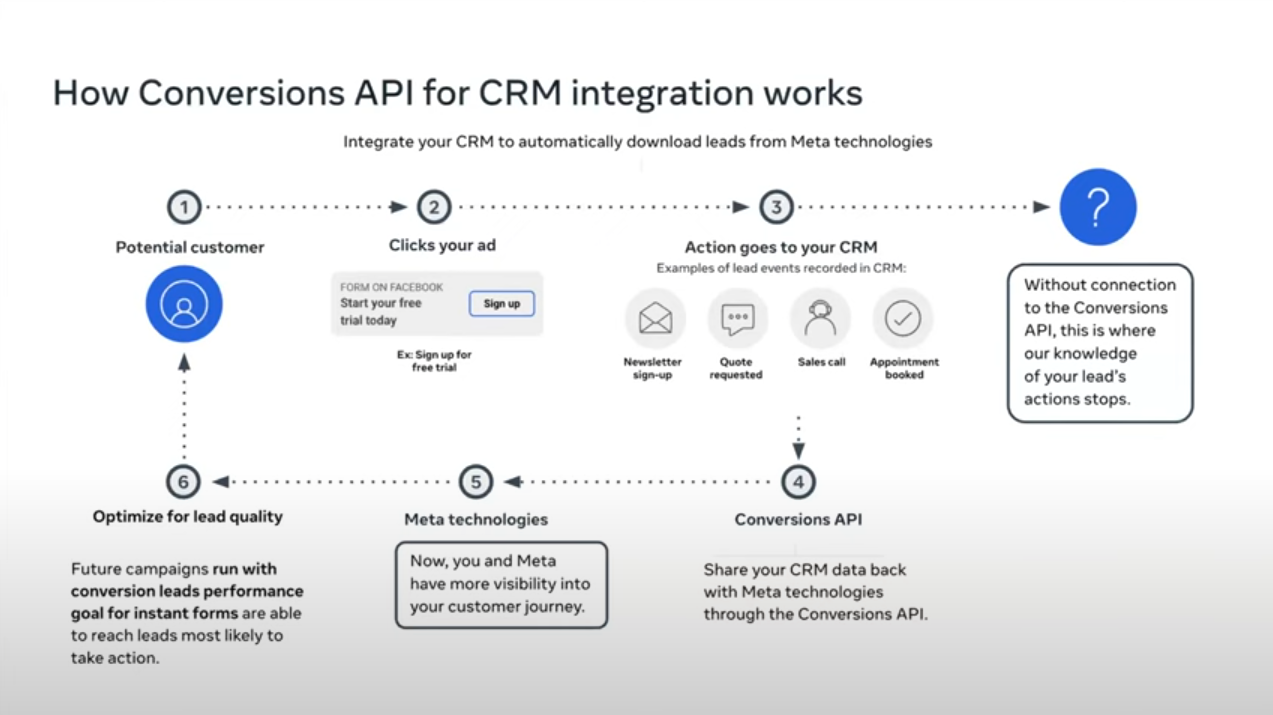 How Conversions API for CRM integration works

Integrate your CRM to automatically download leads from Meta technologies

1

Potential customer

2

Clicks your ad

FORM ON FACEBOOK
Start your free trial today

Sign up

Ex: Sign up for free trial

3

Action goes to your CRM

Examples of lead events recorded in CRM:

Newsletter sign-up

Quote requested

Sales call

Appointment booked

?

Without connection to the Conversions API, this is where our knowledge of your lead's actions stops.

4

Conversions API

Share your CRM data back with Meta technologies through the Conversions API.

5

Meta technologies

Now, you and Meta have more visibility into your customer journey.

6

Optimize for lead quality

Future campaigns run with conversion leads performance goal for instant forms are able to reach leads most likely to take action.